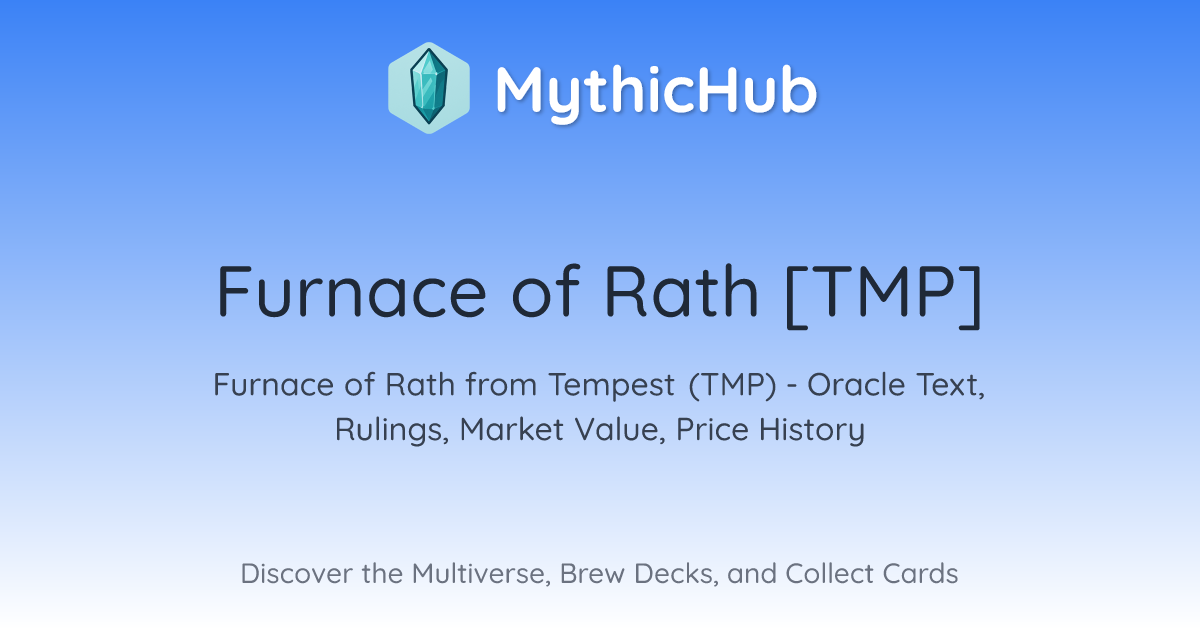 MythicHub

Furnace of Rath [TMP]

Furnace of Rath from Tempest (TMP) - Oracle Text, Rulings, Market Value, Price History

Discover the Multiverse, Brew Decks, and Collect Cards